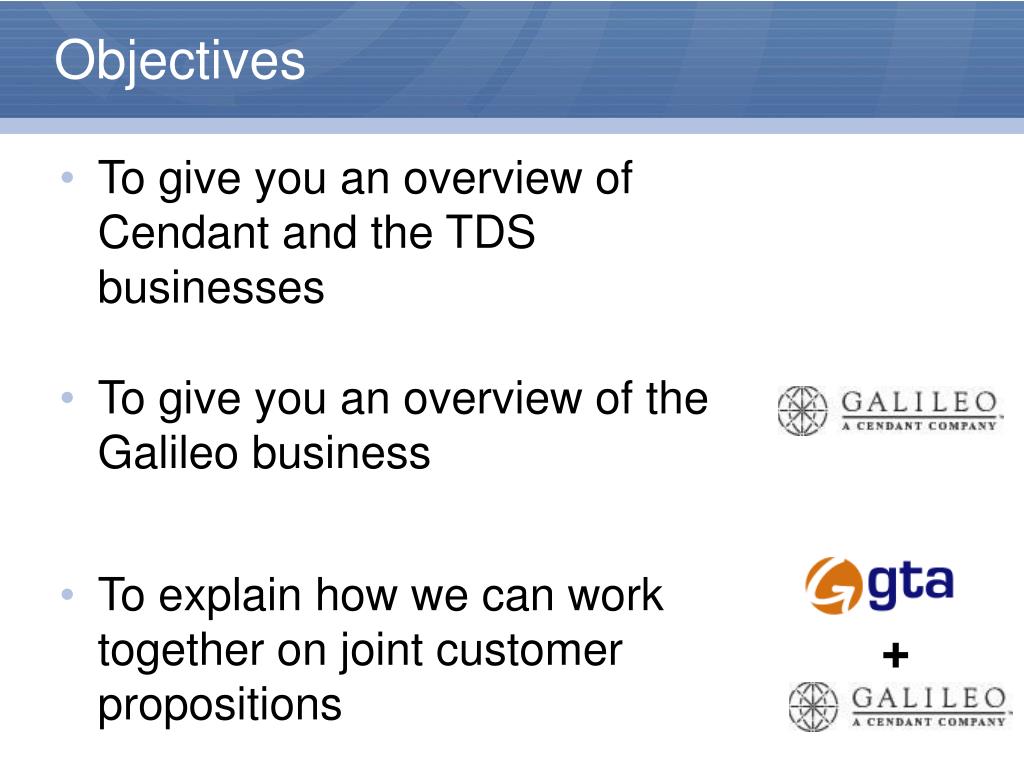 Objectives

• To give you an overview of Cendant and the TDS businesses

• To give you an overview of the Galileo business

GALILEO
A CENDANT COMPANY

• To explain how we can work together on joint customer propositions

gta

+

GALILEO
A CENDANT COMPANY